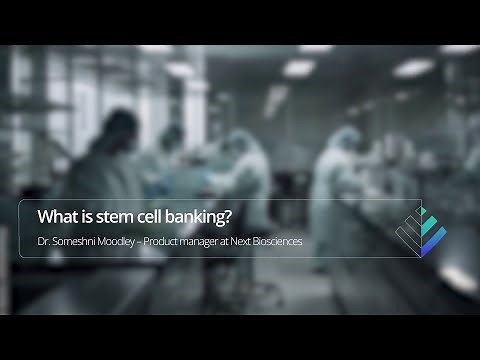 What is stem cell banking?

Dr. Someshni Moodley – Product manager at Next Biosciences